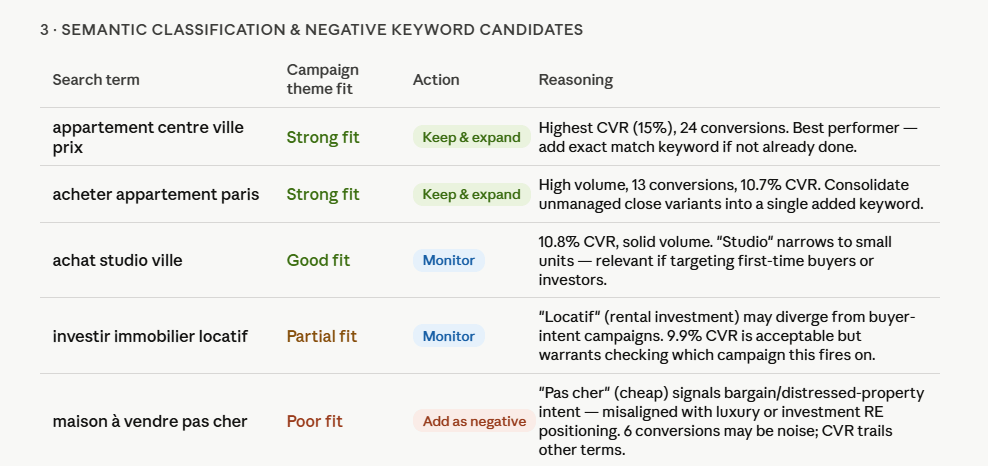 3 · SEMANTIC CLASSIFICATION & NEGATIVE KEYWORD CANDIDATES

| Search term | Campaign theme fit | Action | Reasoning |
|---|---|---|---|
| appartement centre ville prix | Strong fit | Keep & expand | Highest CVR (15%), 24 conversions. Best performer — add exact match keyword if not already done. |
| acheter appartement paris | Strong fit | Keep & expand | High volume, 13 conversions, 10.7% CVR. Consolidate unmanaged close variants into a single added keyword. |
| achat studio ville | Good fit | Monitor | 10.8% CVR, solid volume. "Studio" narrows to small units — relevant if targeting first-time buyers or investors. |
| investir immobilier locatif | Partial fit | Monitor | "Locatif" (rental investment) may diverge from buyer-intent campaigns. 9.9% CVR is acceptable but warrants checking which campaign this fires on. |
| maison à vendre pas cher | Poor fit | Add as negative | "Pas cher" (cheap) signals bargain/distressed-property intent — misaligned with luxury or investment RE positioning. 6 conversions may be noise; CVR trails other terms. |